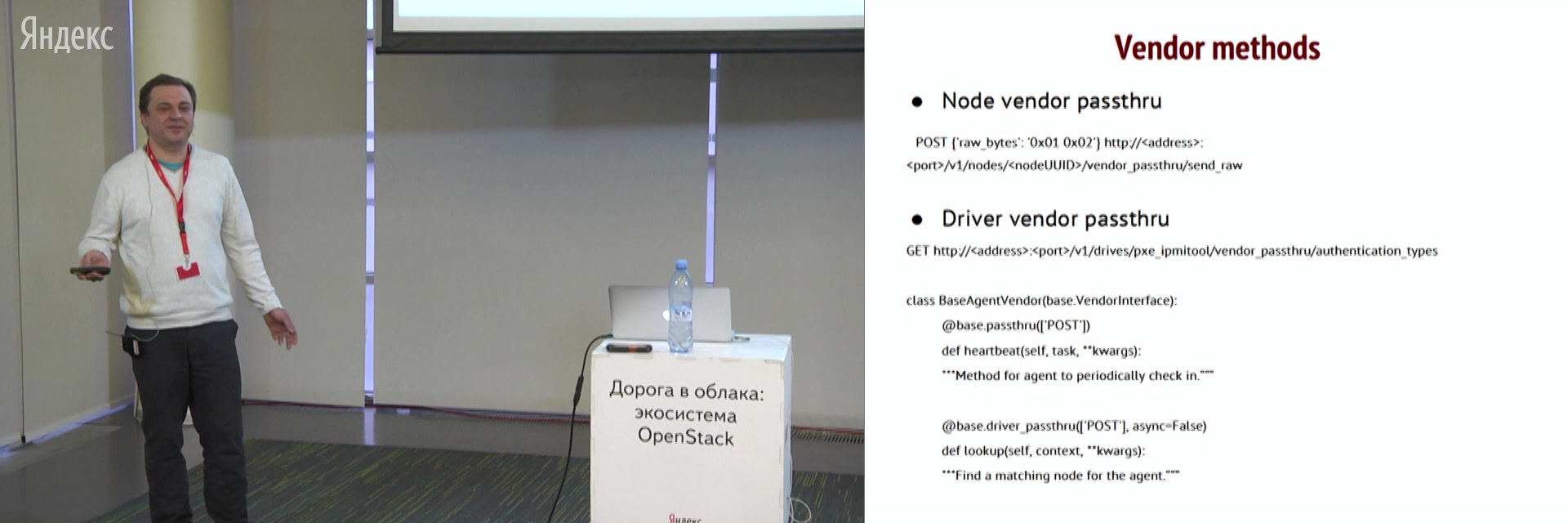 Яндекс

Дорога в облака: экосистема OpenStack

Яндекс

Vendor methods

● Node vendor passthru

POST {'raw_bytes': '0x01 0x02'} http://<address>:<port>/v1/nodes/<nodeUUID>/vendor_passthru/send_raw

● Driver vendor passthru

GET http://<address>:<port>/v1/drives/pxe_ipmitool/vendor_passthru/authentication_types

class BaseAgentVendor(base.VendorInterface):
@base.passthru(['POST'])
def heartbeat(self, task, **kwargs):
"""Method for agent to periodically check in."""

@base.driver_passthru(['POST'], async=False)
def lookup(self, context, **kwargs):
"""Find a matching node for the agent."""